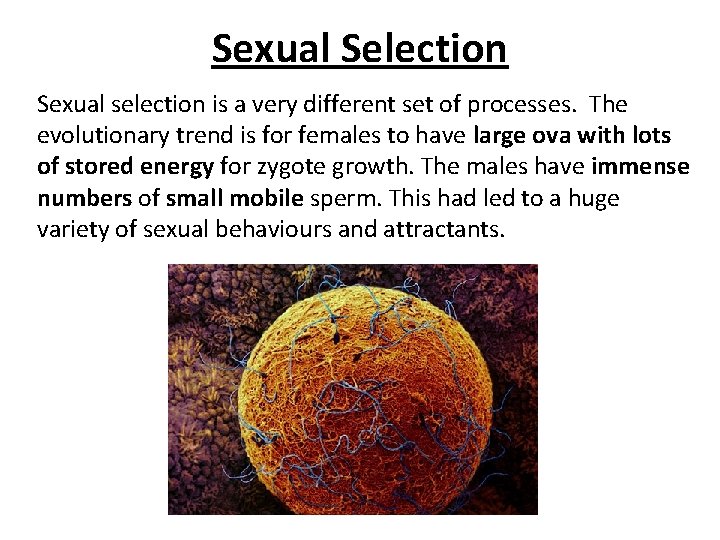 Sexual Selection

Sexual selection is a very different set of processes. The evolutionary trend is for females to have large ova with lots of stored energy for zygote growth. The males have immense numbers of small mobile sperm. This had led to a huge variety of sexual behaviours and attractants.